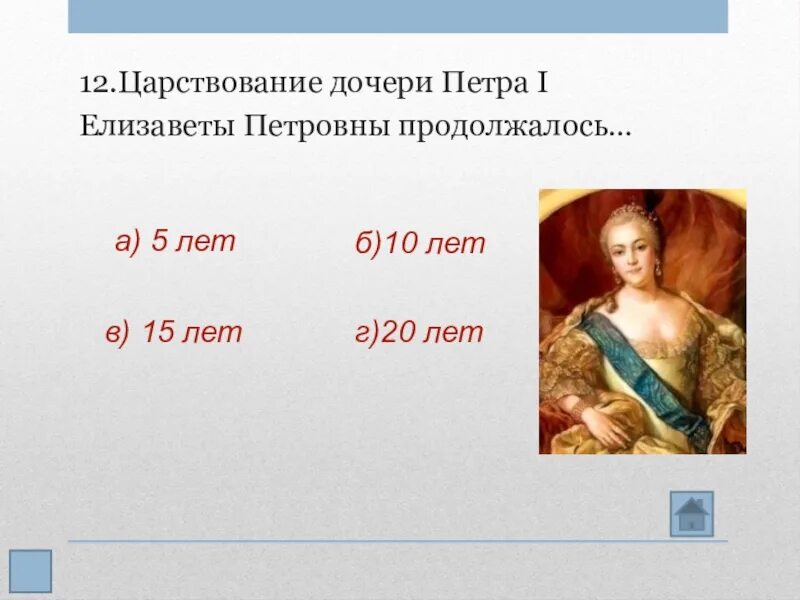 12.Царствование дочери Петра I Елизаветы Петровны продолжалось…

а) 5 лет

б)10 лет

в) 15 лет

г)20 лет